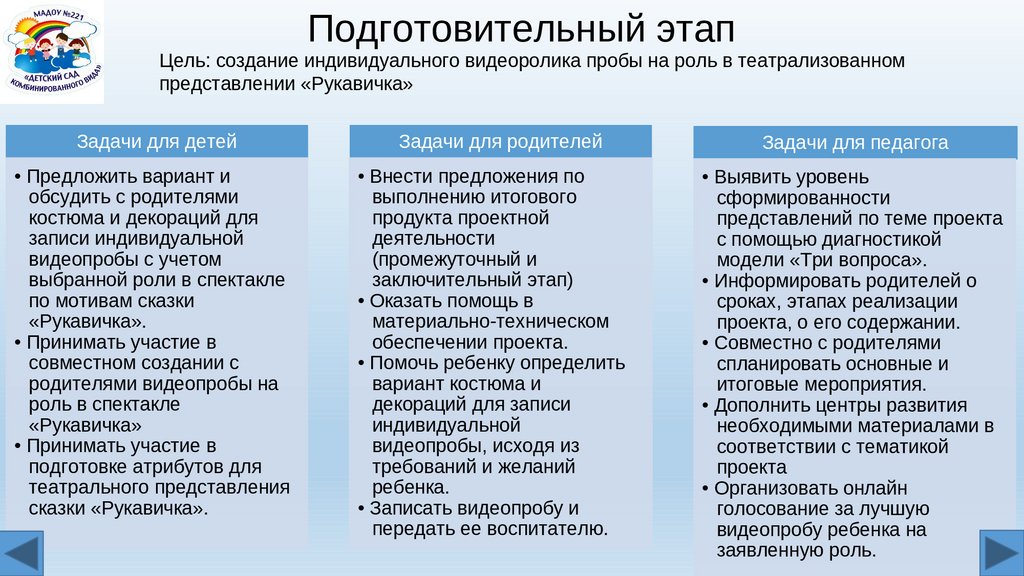 МАДОУ №221
«ДЕТСКИЙ САД КОМБИНИРОВАННОГО ВИДА»

Подготовительный этап

Цель: создание индивидуального видеоролика пробы на роль в театрализованном представлении «Рукавичка»

Задачи для детей

• Предложить вариант и обсудить с родителями костюма и декораций для записи индивидуальной видеопробы с учетом выбранной роли в спектакле по мотивам сказки «Рукавичка».
• Принимать участие в совместном создании с родителями видеопробы на роль в спектакле «Рукавичка»
• Принимать участие в подготовке атрибутов для театрального представления сказки «Рукавичка».

Задачи для родителей

• Внести предложения по выполнению итогового продукта проектной деятельности (промежуточный и заключительный этап)
• Оказать помощь в материально-техническом обеспечении проекта.
• Помочь ребенку определить вариант костюма и декораций для записи индивидуальной видеопробы, исходя из требований и желаний ребенка.
• Записать видеопробу и передать ее воспитателю.

Задачи для педагога

• Выявить уровень сформированности представлений по теме проекта с помощью диагностикой модели «Три вопроса».
• Информировать родителей о сроках, этапах реализации проекта, о его содержании.
• Совместно с родителями спланировать основные и итоговые мероприятия.
• Дополнить центры развития необходимыми материалами в соответствии с тематикой проекта
• Организовать онлайн голосование за лучшую видеопробу ребенка на заявленную роль.